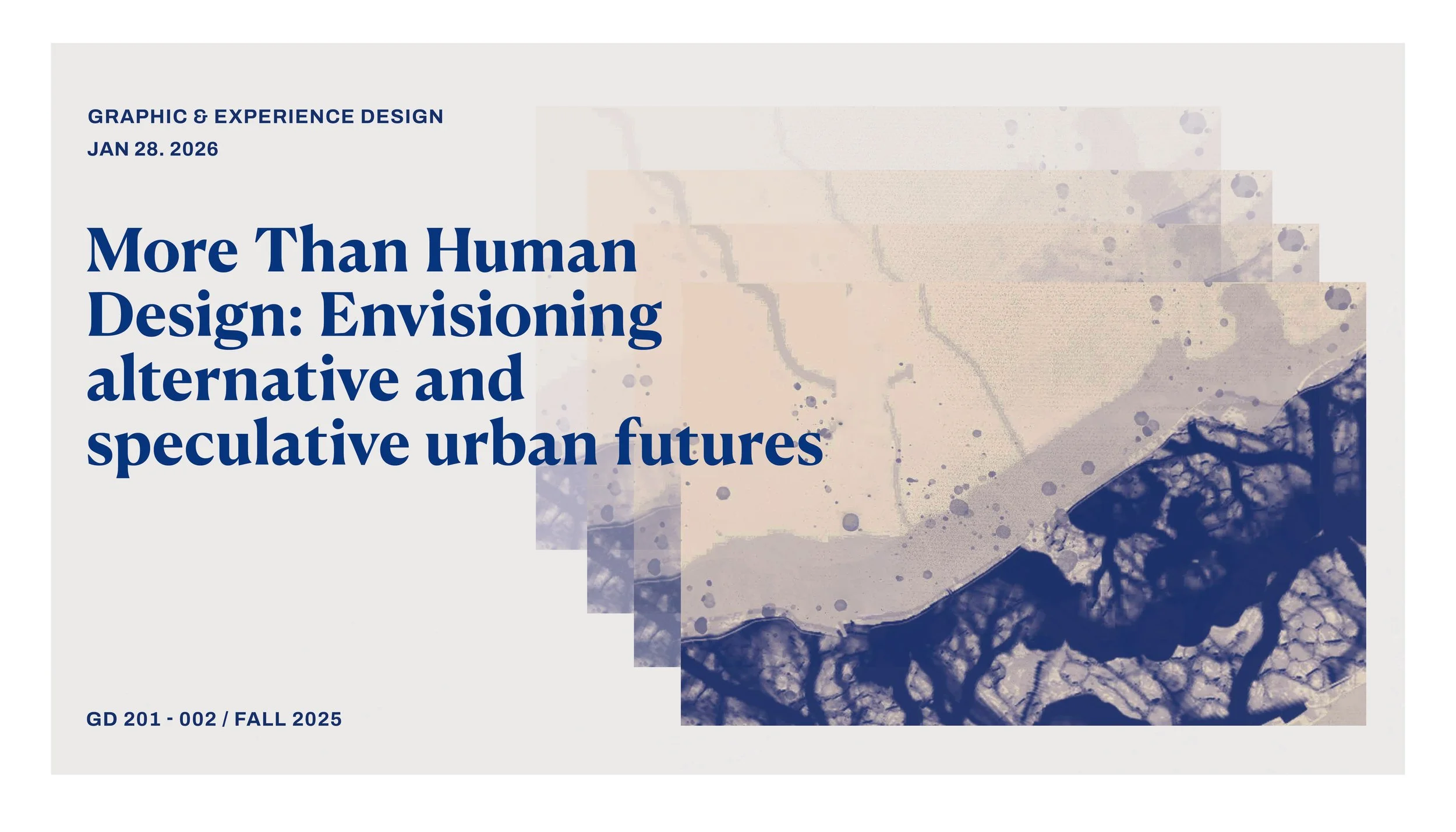 GRAPHIC & EXPERIENCE DESIGN
JAN 28. 2026

More Than Human Design: Envisioning alternative and speculative urban futures

GD 201 - 002 / FALL 2025